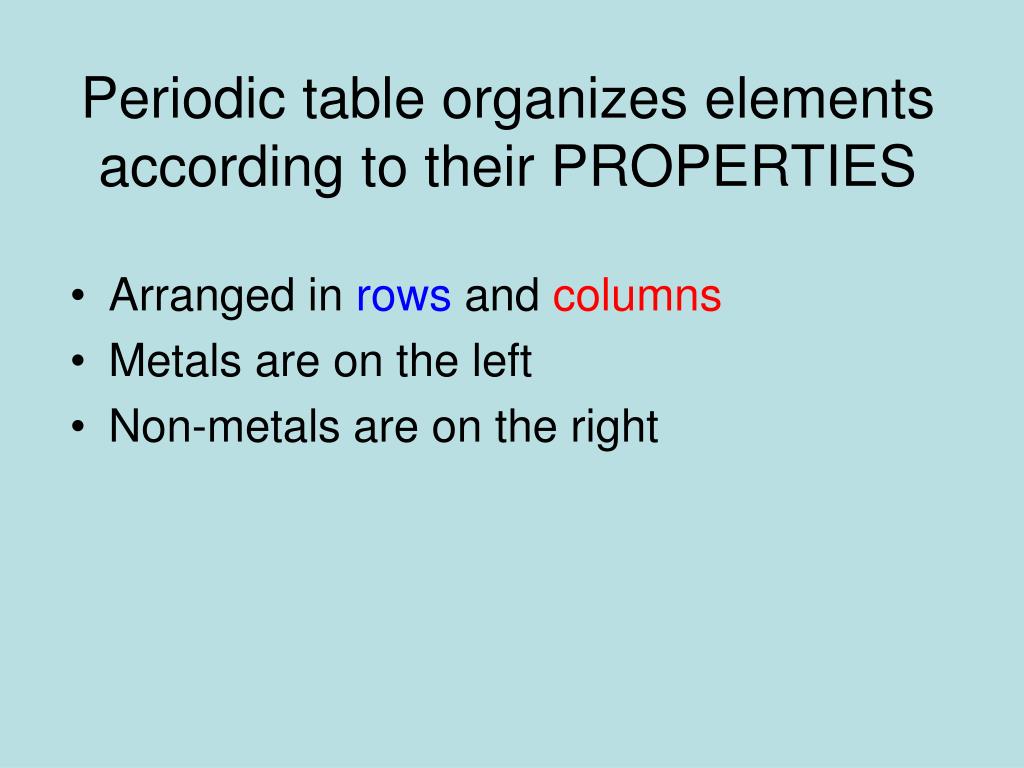 Periodic table organizes elements according to their PROPERTIES

• Arranged in rows and columns
• Metals are on the left
• Non-metals are on the right